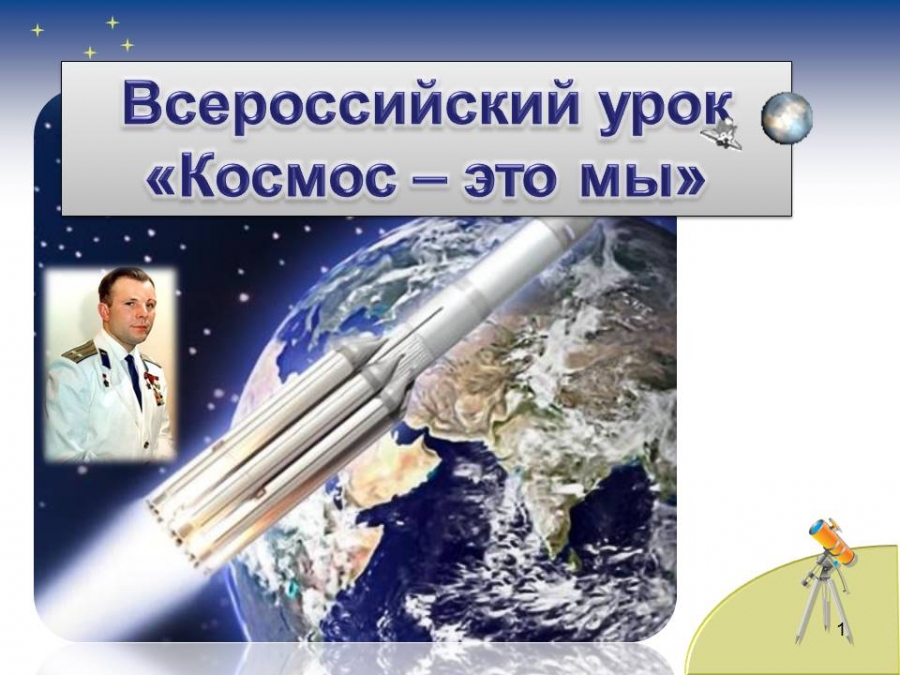 Всероссийский урок
«Космос – это мы»

1